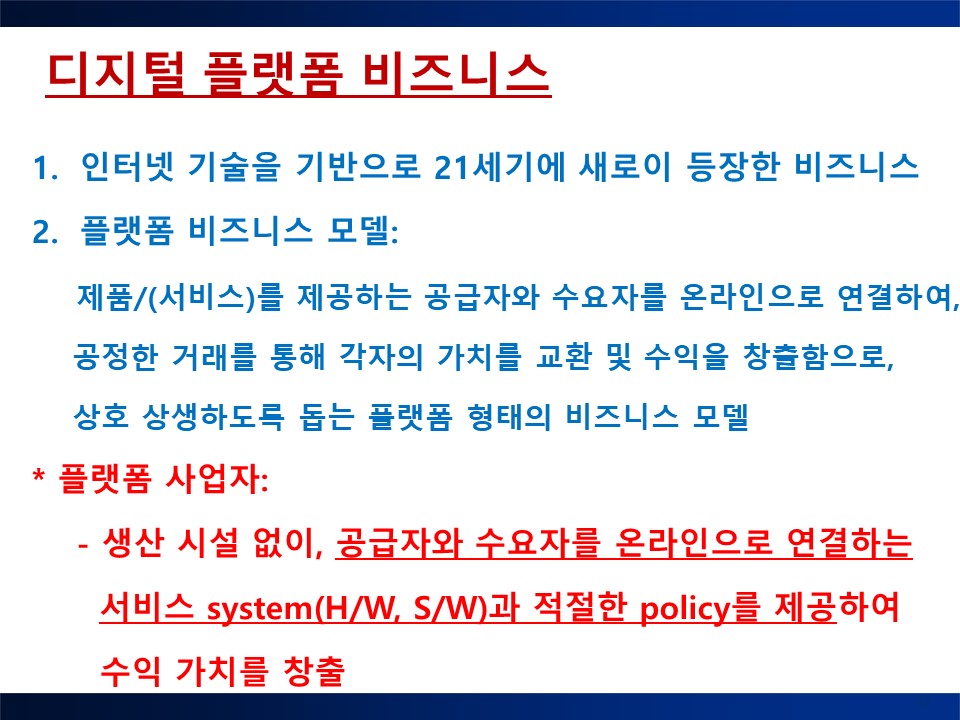 디지털 플랫폼 비즈니스

1. 인터넷 기술을 기반으로 21세기에 새로이 등장한 비즈니스

2. 플랫폼 비즈니스 모델:

제품/(서비스)를 제공하는 공급자와 수요자를 온라인으로 연결하여, 공정한 거래를 통해 각자의 가치를 교환 및 수익을 창출함으로, 상호 상생하도록 돕는 플랫폼 형태의 비즈니스 모델

* 플랫폼 사업자:

- 생산 시설 없이, 공급자와 수요자를 온라인으로 연결하는 서비스 system(H/W, S/W)과 적절한 policy를 제공하여 수익 가치를 창출